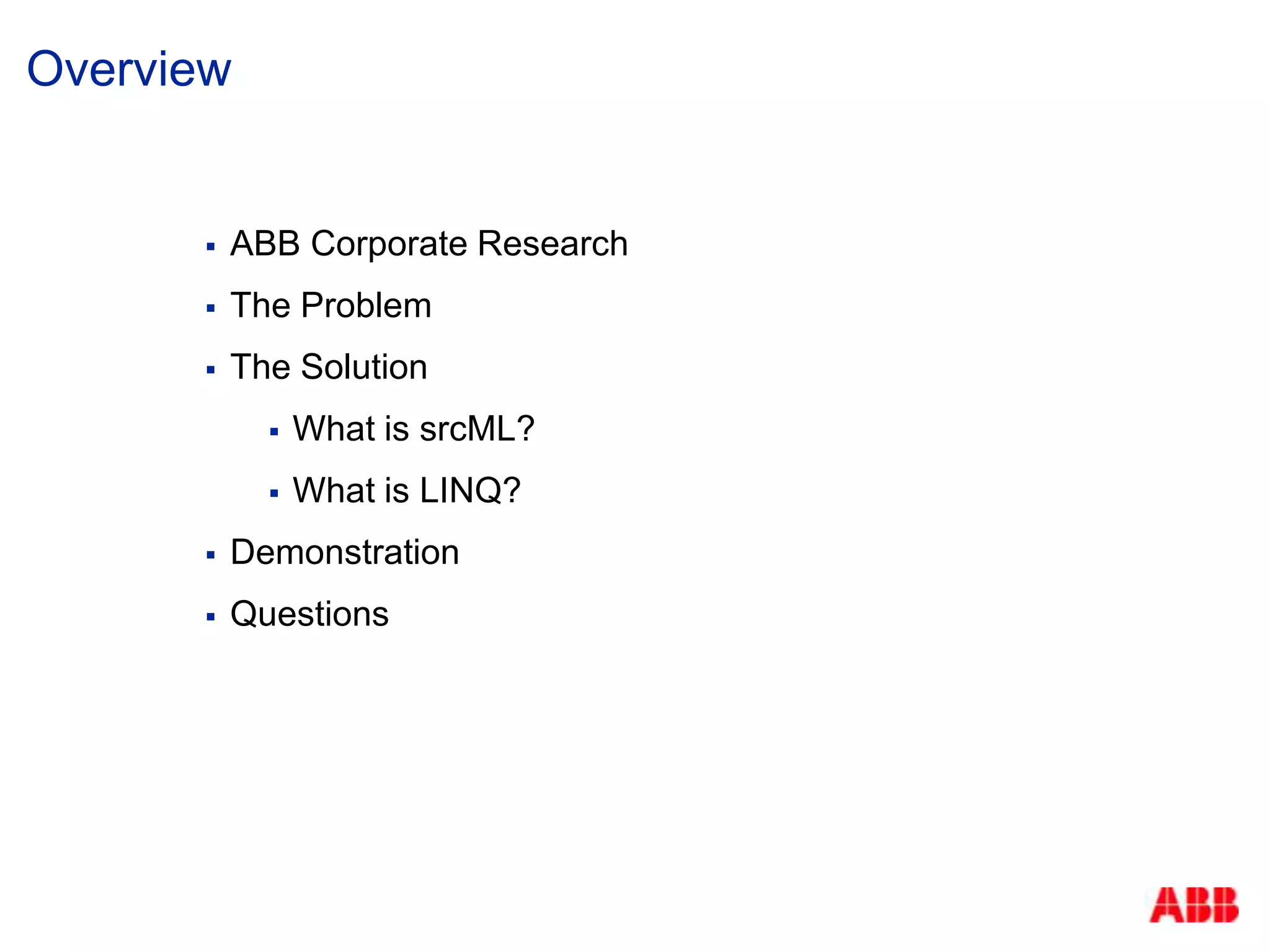 Overview

▪ ABB Corporate Research
▪ The Problem
▪ The Solution
 ▪ What is srcML?
 ▪ What is LINQ?
▪ Demonstration
▪ Questions

ABB